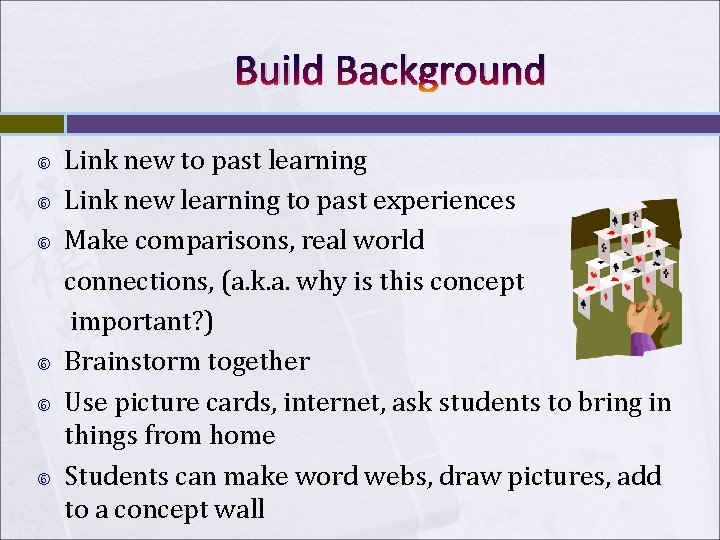 Build Background

Link new to past learning
Link new learning to past experiences
Make comparisons, real world connections, (a.k.a. why is this concept important?)
Brainstorm together
Use picture cards, internet, ask students to bring in things from home
Students can make word webs, draw pictures, add to a concept wall